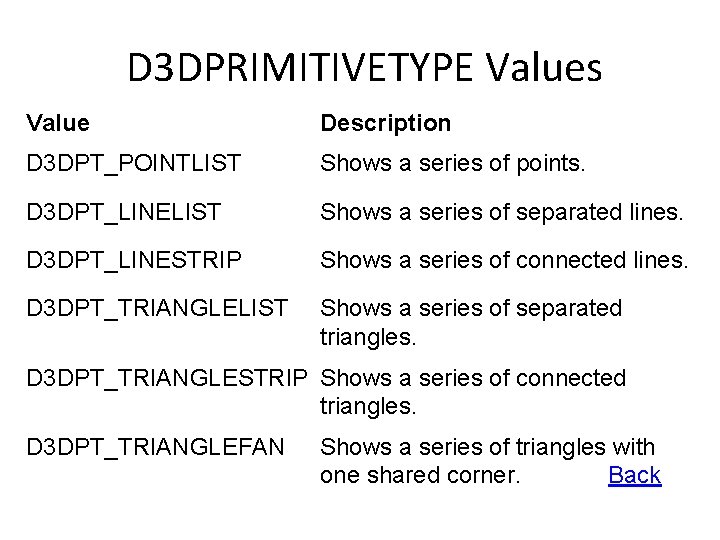 D3DPRIMITIVETYPE Values

| Value | Description |
|---|---|
| D3DPT_POINTLIST | Shows a series of points. |
| D3DPT_LINELIST | Shows a series of separated lines. |
| D3DPT_LINESTRIP | Shows a series of connected lines. |
| D3DPT_TRIANGLELIST | Shows a series of separated triangles. |
| D3DPT_TRIANGLESTRIP | Shows a series of connected triangles. |
| D3DPT_TRIANGLEFAN | Shows a series of triangles with one shared corner. |

Back